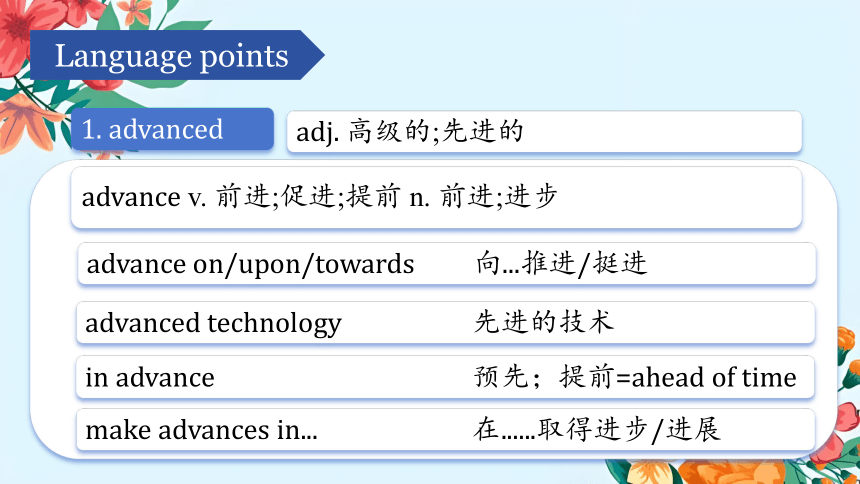 Language points

1. advanced

adj. 高级的;先进的

advance v. 前进;促进;提前 n. 前进;进步

advance on/upon/towards 向...推进/挺进

advanced technology 先进的技术

in advance 预先；提前=ahead of time

make advances in... 在......取得进步/进展